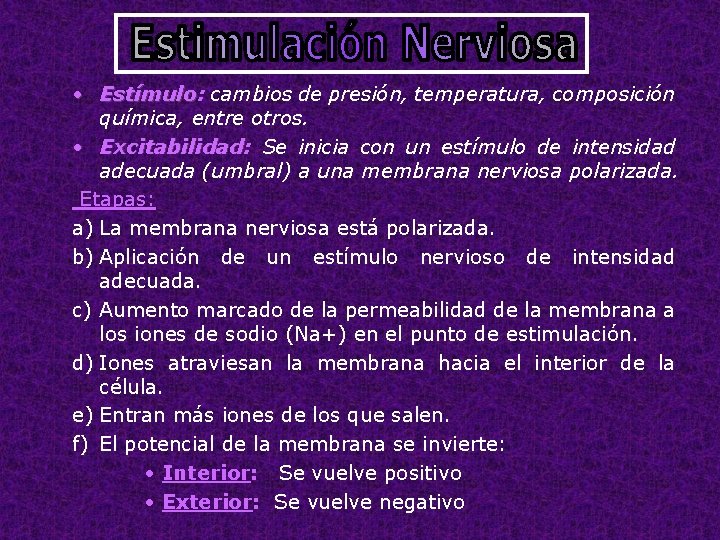 Estimulación Nerviosa

• Estímulo: cambios de presión, temperatura, composición química, entre otros.
• Excitabilidad: Se inicia con un estímulo de intensidad adecuada (umbral) a una membrana nerviosa polarizada.

Etapas:

a) La membrana nerviosa está polarizada.
b) Aplicación de un estímulo nervioso de intensidad adecuada.
c) Aumento marcado de la permeabilidad de la membrana a los iones de sodio (Na+) en el punto de estimulación.
d) Iones atraviesan la membrana hacia el interior de la célula.
e) Entran más iones de los que salen.
f) El potencial de la membrana se invierte:
• Interior: Se vuelve positivo
• Exterior: Se vuelve negativo